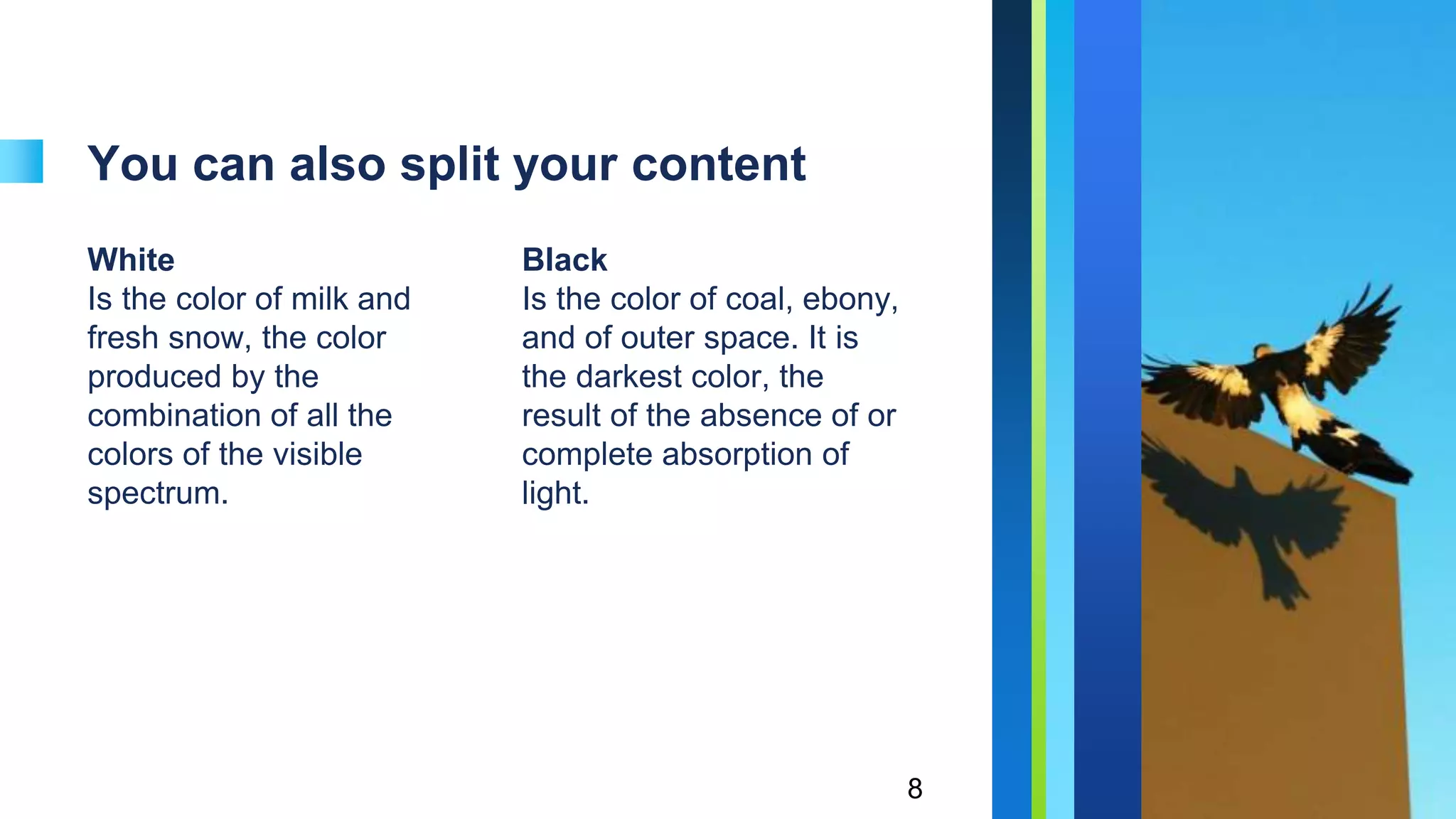 You can also split your content

White
Is the color of milk and fresh snow, the color produced by the combination of all the colors of the visible spectrum.

Black
Is the color of coal, ebony, and of outer space. It is the darkest color, the result of the absence of or complete absorption of light.

8